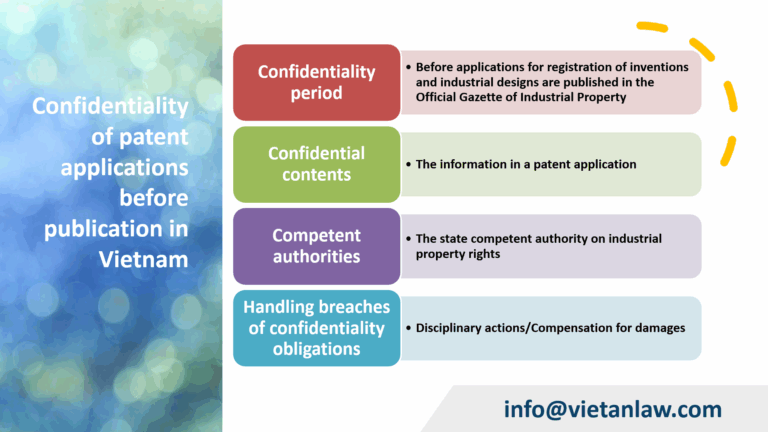 Confidentiality of patent applications before publication in Vietnam

Confidentiality period

• Before applications for registration of inventions and industrial designs are published in the Official Gazette of Industrial Property

Confidential contents

• The information in a patent application

Competent authorities

• The state competent authority on industrial property rights

Handling breaches of confidentiality obligations

• Disciplinary actions/Compensation for damages

info@vietanlaw.com